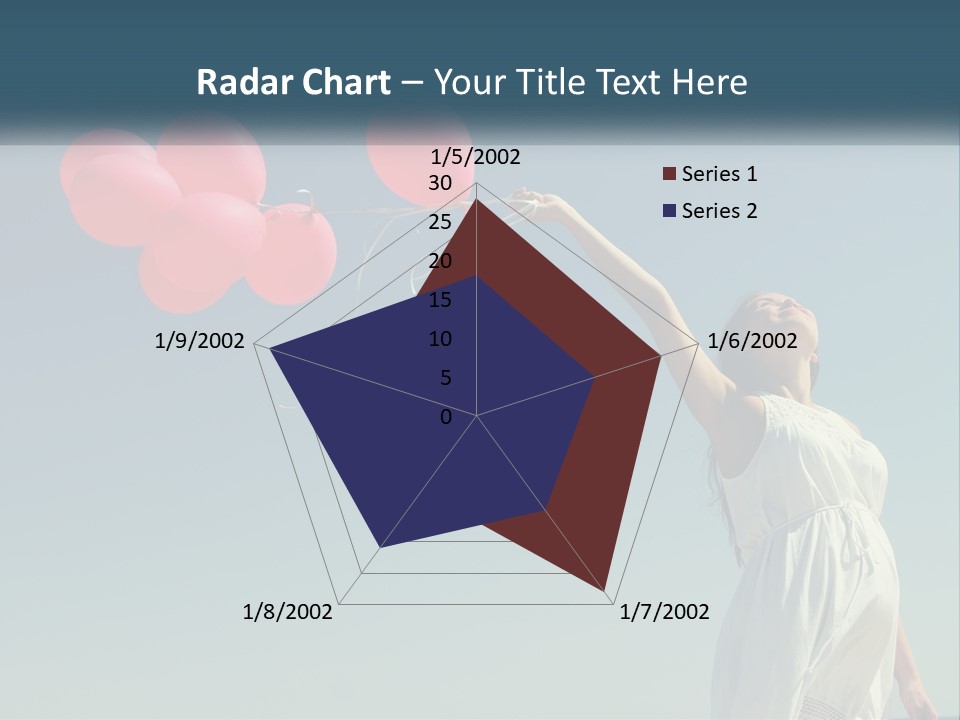 Radar Chart – Your Title Text Here

1/5/2002
30
25
20
15
10
5
0
1/6/2002
1/7/2002
1/8/2002
1/9/2002

Series 1
Series 2